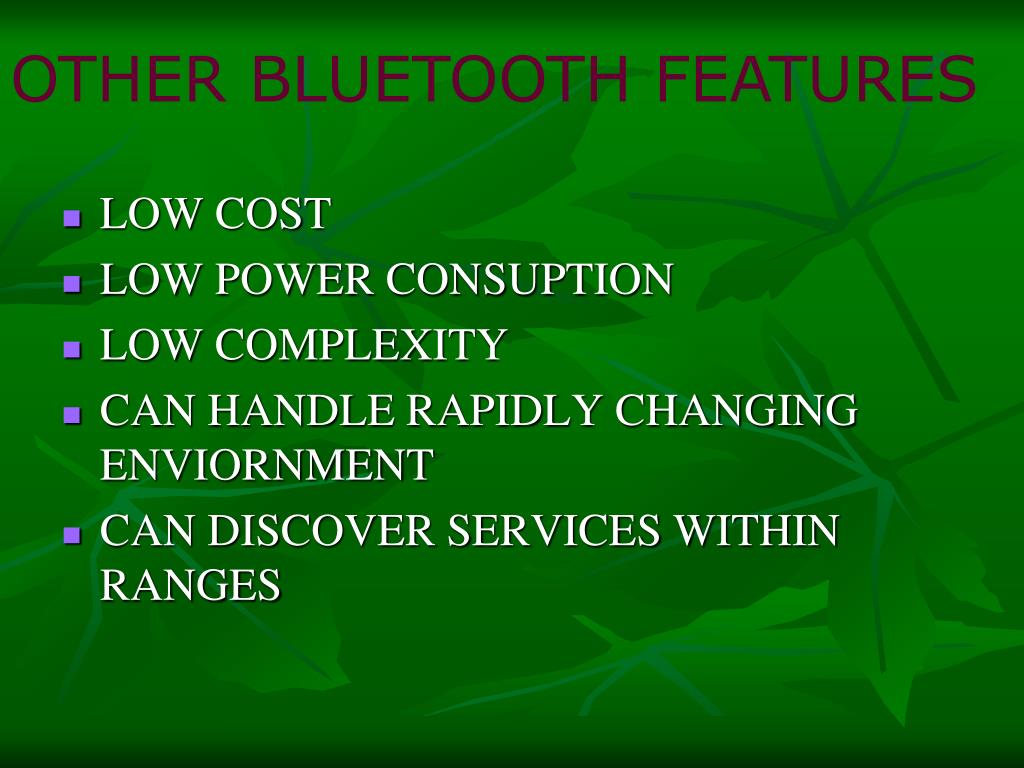 OTHER BLUETOOTH FEATURES

- LOW COST
- LOW POWER CONSUPTION
- LOW COMPLEXITY
- CAN HANDLE RAPIDLY CHANGING ENVIORNMENT
- CAN DISCOVER SERVICES WITHIN RANGES